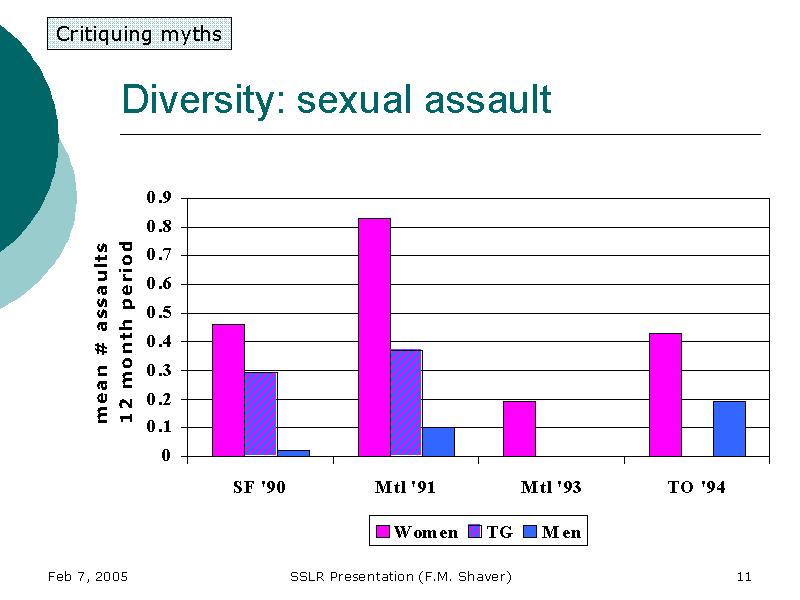 Critiquing myths

Diversity: sexual assault

mean # assaults
12 month period

0.9
0.8
0.7
0.6
0.5
0.4
0.3
0.2
0.1
0

SF '90
Mtl '91
Mtl '93
TO '94

Women TG Men

Feb 7, 2005
SSLR Presentation (F.M. Shaver)
11